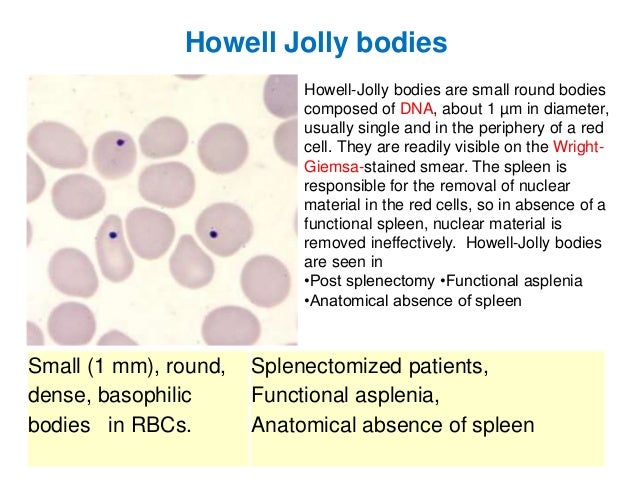 Howell Jolly bodies

Howell-Jolly bodies are small round bodies composed of DNA, about 1 µm in diameter, usually single and in the periphery of a red cell. They are readily visible on the Wright-Giemsa-stained smear. The spleen is responsible for the removal of nuclear material in the red cells, so in absence of a functional spleen, nuclear material is removed ineffectively. Howell-Jolly bodies are seen in
•Post splenectomy •Functional asplenia
•Anatomical absence of spleen

| Small (1 mm), round, dense, basophilic bodies in RBCs. | Splenectomized patients, Functional asplenia, Anatomical absence of spleen |
|---|---|